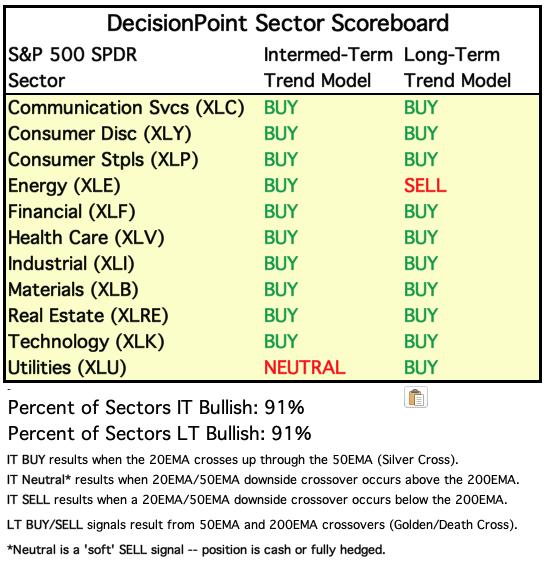 DecisionPoint Sector Scoreboard

| S&P 500 SPDR Sector | Intermed-Term Trend Model | Long-Term Trend Model |
|---|---|---|
| Communication Svcs (XLC) | BUY | BUY |
| Consumer Disc (XLY) | BUY | BUY |
| Consumer Stpls (XLP) | BUY | BUY |
| Energy (XLE) | BUY | SELL |
| Financial (XLF) | BUY | BUY |
| Health Care (XLV) | BUY | BUY |
| Industrial (XLI) | BUY | BUY |
| Materials (XLB) | BUY | BUY |
| Real Estate (XLRE) | BUY | BUY |
| Technology (XLK) | BUY | BUY |
| Utilities (XLU) | NEUTRAL | BUY |

Percent of Sectors IT Bullish: 91%

Percent of Sectors LT Bullish: 91%

IT BUY results when the 20EMA crosses up through the 50EMA (Silver Cross).

IT Neutral* results when 20EMA/50EMA downside crossover occurs above the 200EMA.

IT SELL results when a 20EMA/50EMA downside crossover occurs below the 200EMA.

LT BUY/SELL signals result from 50EMA and 200EMA crossovers (Golden/Death Cross).

*Neutral is a 'soft' SELL signal -- position is cash or fully hedged.